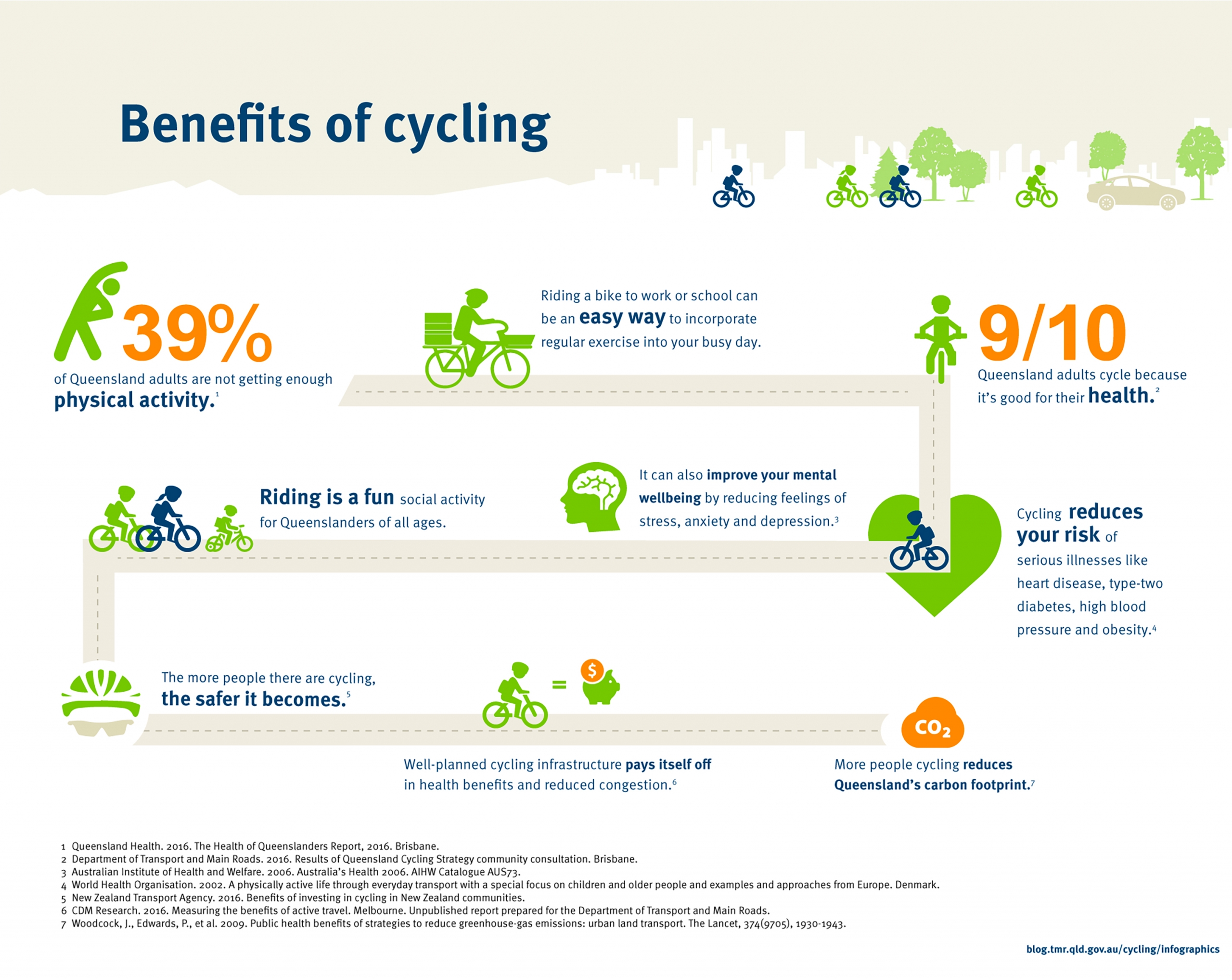 Benefits of cycling

39%
of Queensland adults are not getting enough physical activity.$^1$

Riding a bike to work or school can be an easy way to incorporate regular exercise into your busy day.

9/10
Queensland adults cycle because it's good for their health.$^2$

Riding is a fun social activity for Queenslanders of all ages.

It can also improve your mental wellbeing by reducing feelings of stress, anxiety and depression.$^3$

Cycling reduces your risk of serious illnesses like heart disease, type-two diabetes, high blood pressure and obesity.$^4$

The more people there are cycling, the safer it becomes.$^5$

=

$

$CO_2$

Well-planned cycling infrastructure pays itself off in health benefits and reduced congestion.$^6$

More people cycling reduces Queensland's carbon footprint.$^7$

1 Queensland Health. 2016. The Health of Queenslanders Report, 2016. Brisbane.
2 Department of Transport and Main Roads. 2016. Results of Queensland Cycling Strategy community consultation. Brisbane.
3 Australian Institute of Health and Welfare. 2006. Australia's Health 2006. AIHW Catalogue AUS73.
4 World Health Organisation. 2002. A physically active life through everyday transport with a special focus on children and older people and examples and approaches from Europe. Denmark.
5 New Zealand Transport Agency. 2016. Benefits of investing in cycling in New Zealand communities.
6 CDM Research. 2016. Measuring the benefits of active travel. Melbourne. Unpublished report prepared for the Department of Transport and Main Roads.
7 Woodcock, J., Edwards, P., et al. 2009. Public health benefits of strategies to reduce greenhouse-gas emissions: urban land transport. The Lancet, 374(9705), 1930-1943.

blog.tmr.qld.gov.au/cycling/infographics